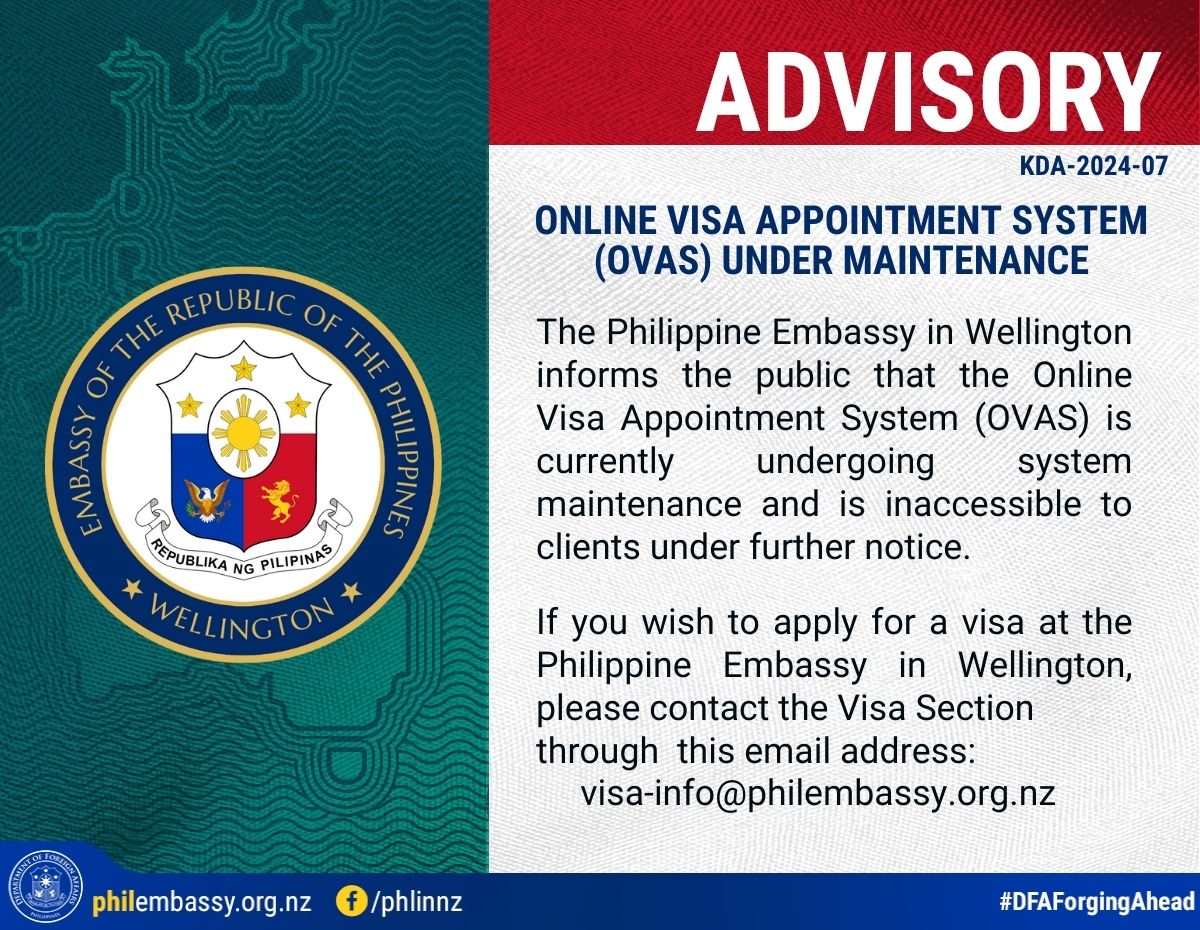 EMBASSY OF THE REPUBLIC OF THE PHILIPPINES
REPUBLIKA NG PILIPINAS
WELLINGTON

ADVISORY

KDA-2024-07

ONLINE VISA APPOINTMENT SYSTEM (OVAS) UNDER MAINTENANCE

The Philippine Embassy in Wellington informs the public that the Online Visa Appointment System (OVAS) is currently undergoing system maintenance and is inaccessible to clients under further notice.

If you wish to apply for a visa at the Philippine Embassy in Wellington, please contact the Visa Section through this email address:
visa-info@philembassy.org.nz

DEPARTMENT OF FOREIGN AFFAIRS PHILIPPINES

philembassy.org.nz /phlinnz #DFAForgingAhead